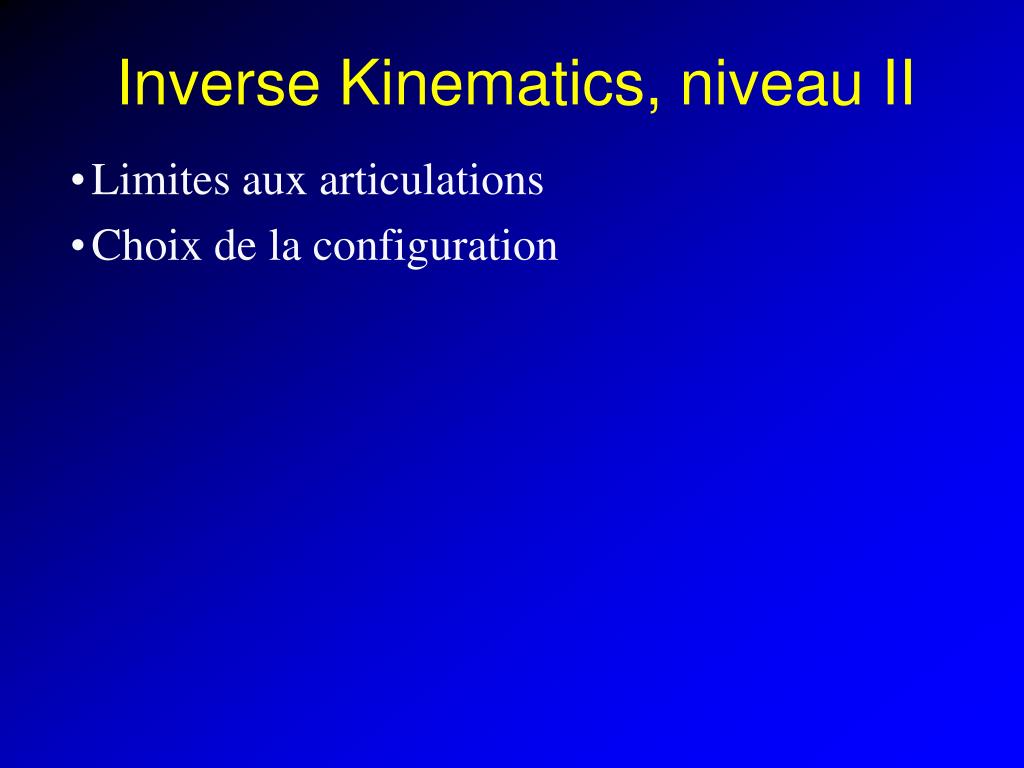 Inverse Kinematics, niveau II

• Limites aux articulations
• Choix de la configuration